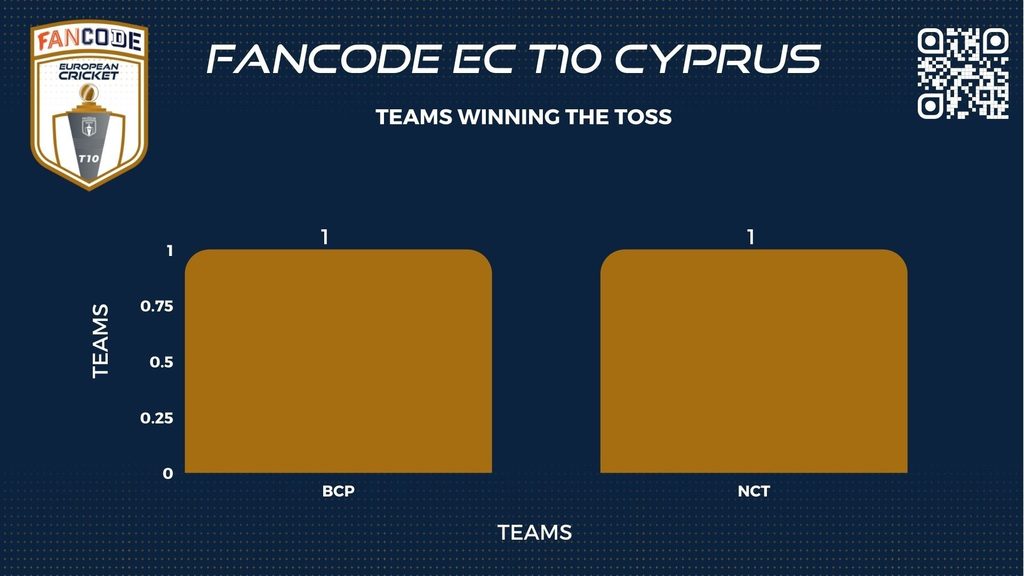 FANCODE
EUROPEAN CRICKET
T10

FANCODE EC T10 CYPRUS

TEAMS WINNING THE TOSS

TEAMS

1
0.75
0.5
0.25
0

1
1

BCP
NCT

TEAMS